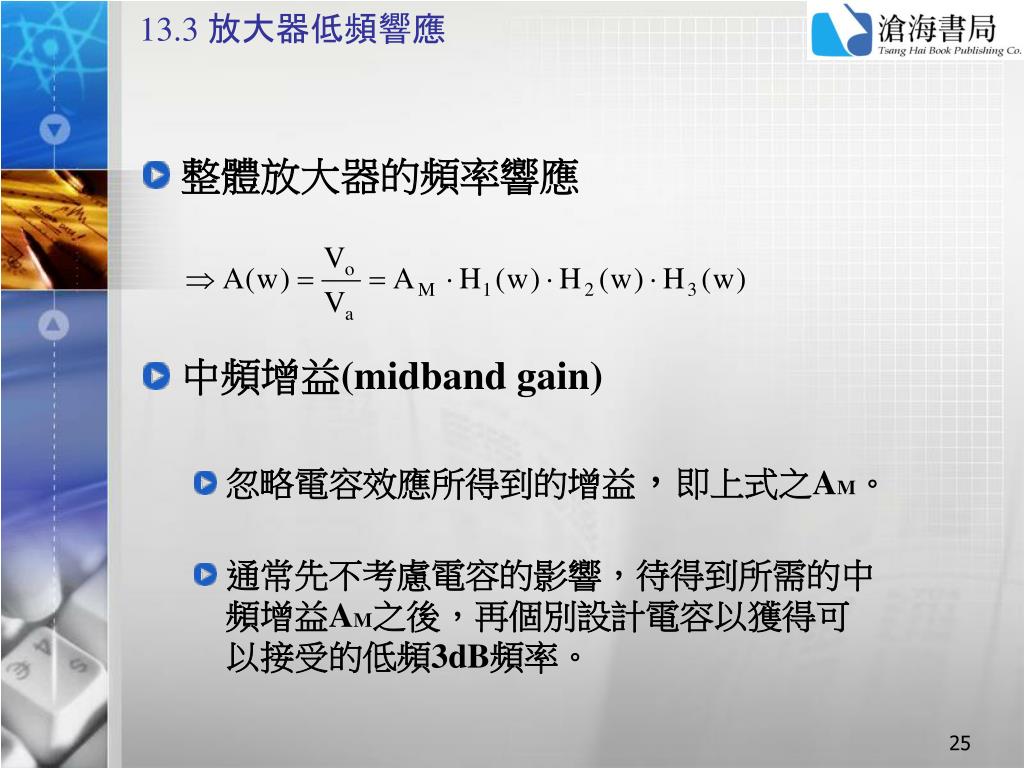 13.3 放大器低頻響應

滄海書局
Tsang Hai Book Publishing Co.

整體放大器的頻率響應

$\Rightarrow A(w) = \frac{V_o}{V_a} = A_M \cdot H_1(w) \cdot H_2(w) \cdot H_3(w)$

中頻增益(midband gain)

忽略電容效應所得到的增益，即上式之$A_M$。

通常先不考慮電容的影響，待得到所需的中頻增益$A_M$之後，再個別設計電容以獲得可以接受的低頻3dB頻率。

25